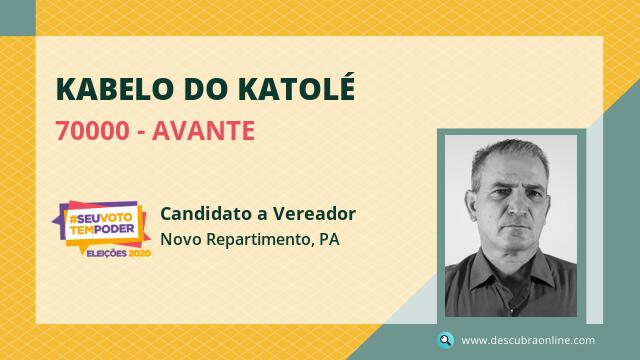 KABELO DO KATOLÉ

70000 - AVANTE

#SEUVOTO TEMPODER
ELEIÇÕES 2020

Candidato a Vereador
Novo Repartimento, PA

www.descubraonline.com